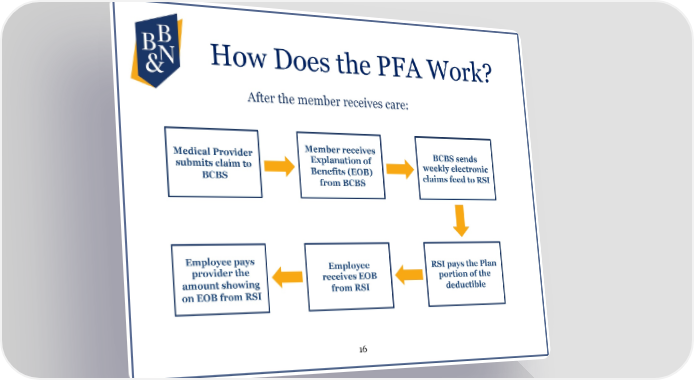 BB&N

How Does the PFA Work?

After the member receives care:

Medical Provider submits claim to BCBS

Member receives Explanation of Benefits (EOB) from BCBS

BCBS sends weekly electronic claims feed to RSI

RSI pays the Plan portion of the deductible

Employee receives EOB from RSI

Employee pays provider the amount showing on EOB from RSI

16